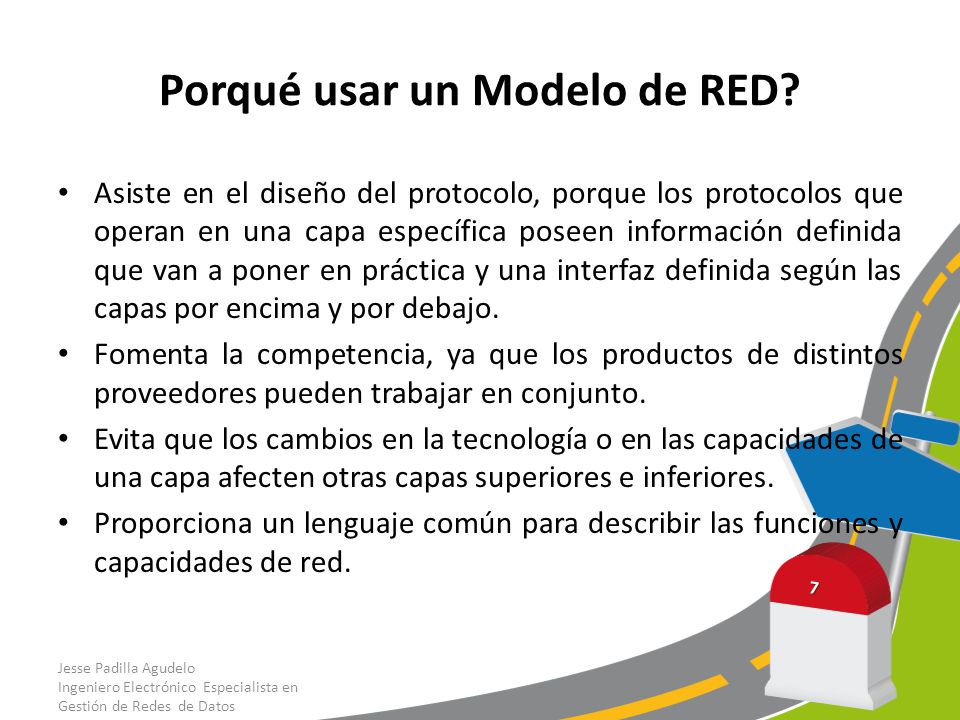 Porqué usar un Modelo de RED?

• Asiste en el diseño del protocolo, porque los protocolos que operan en una capa específica poseen información definida que van a poner en práctica y una interfaz definida según las capas por encima y por debajo.

• Fomenta la competencia, ya que los productos de distintos proveedores pueden trabajar en conjunto.

• Evita que los cambios en la tecnología o en las capacidades de una capa afecten otras capas superiores e inferiores.

• Proporciona un lenguaje común para describir las funciones y capacidades de red.

7

Jesse Padilla Agudelo
Ingeniero Electrónico Especialista en Gestión de Redes de Datos